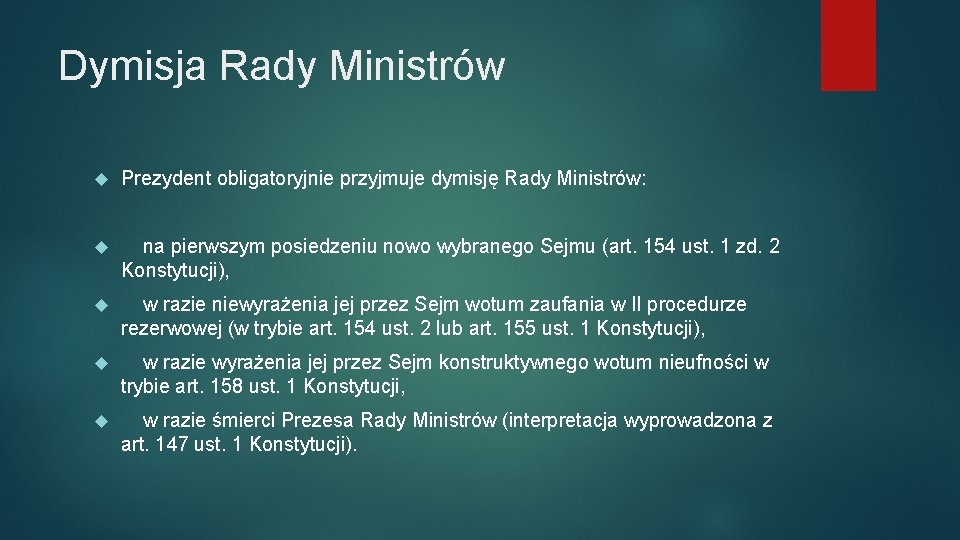 Dymisja Rady Ministrów

Prezydent obligatoryjnie przyjmuje dymisję Rady Ministrów:

na pierwszym posiedzeniu nowo wybranego Sejmu (art. 154 ust. 1 zd. 2 Konstytucji),

w razie niewyrażenia jej przez Sejm wotum zaufania w II procedurze rezerwowej (w trybie art. 154 ust. 2 lub art. 155 ust. 1 Konstytucji),

w razie wyrażenia jej przez Sejm konstruktywnego wotum nieufności w trybie art. 158 ust. 1 Konstytucji,

w razie śmierci Prezesa Rady Ministrów (interpretacja wyprowadzona z art. 147 ust. 1 Konstytucji).